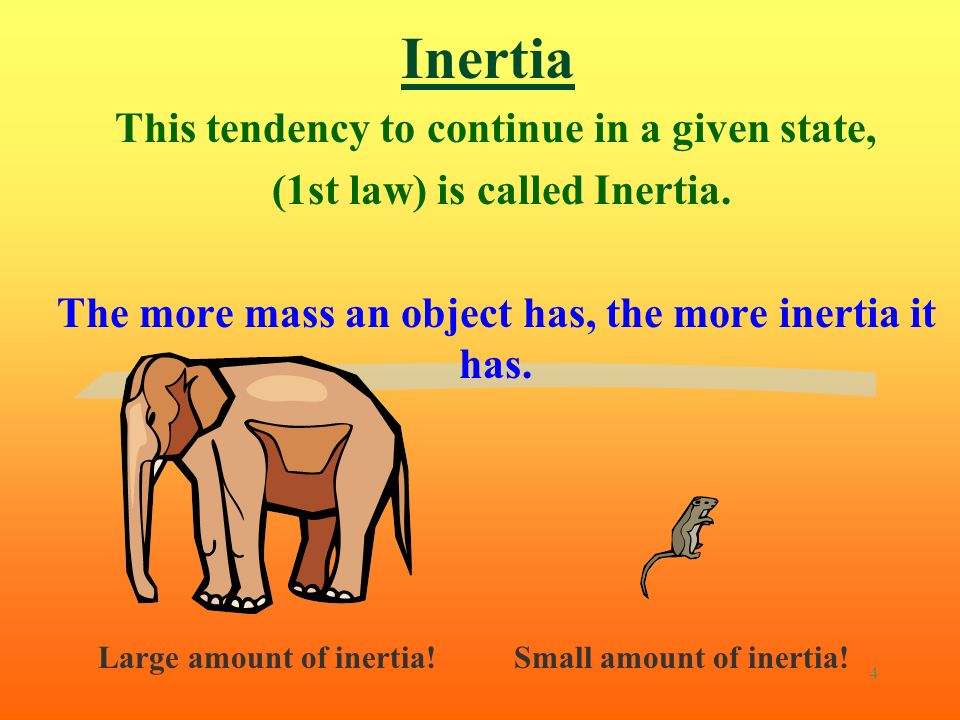 Inertia

This tendency to continue in a given state, (1st law) is called Inertia.

The more mass an object has, the more inertia it has.

Large amount of inertia!

Small amount of inertia!

4